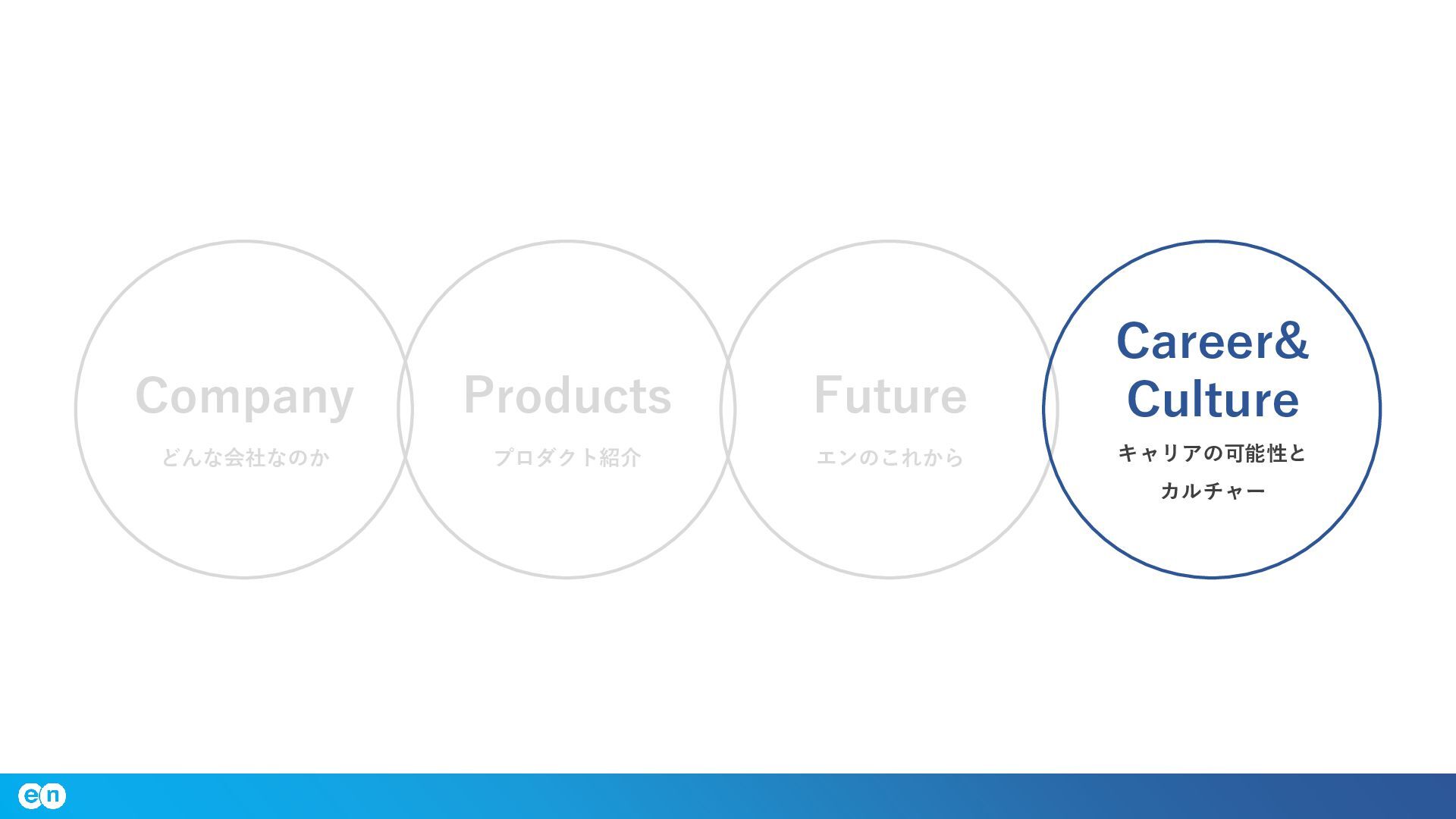 Company
どんな会社なのか

Products
プロダクト紹介

Future
エンのこれから

Career&
Culture
キャリアの可能性と
カルチャー

en